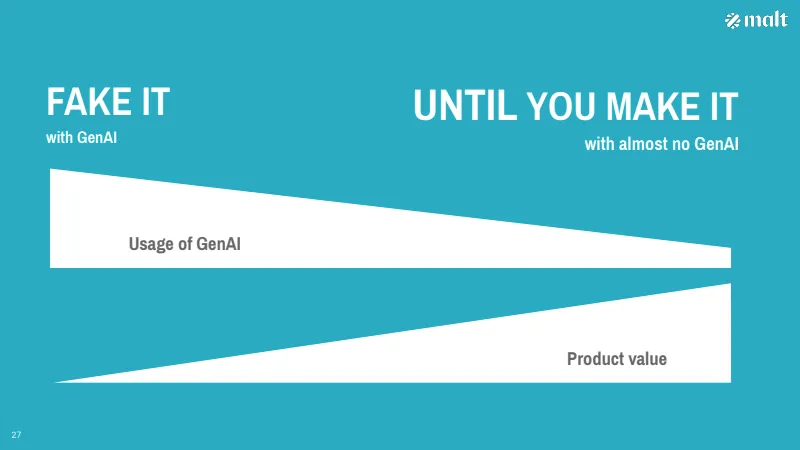 malt

FAKE IT
with GenAI

UNTIL YOU MAKE IT
with almost no GenAI

Usage of GenAI

Product value

27